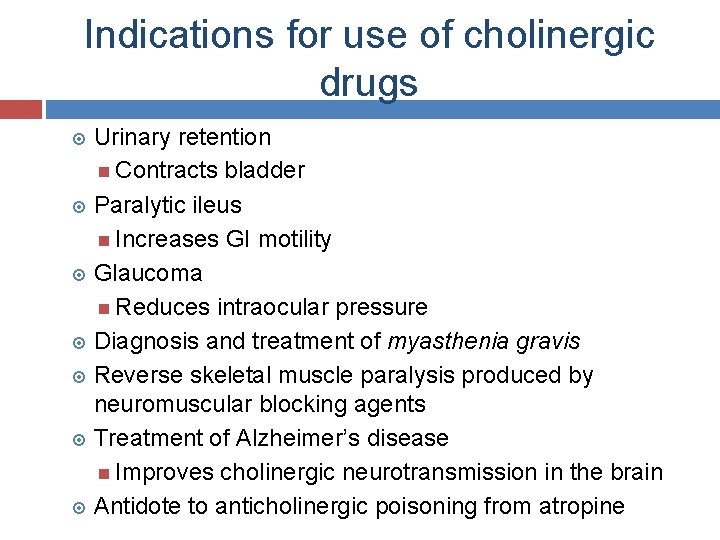 Indications for use of cholinergic drugs

Urinary retention

Contracts bladder

Paralytic ileus

Increases GI motility

Glaucoma

Reduces intraocular pressure

Diagnosis and treatment of myasthenia gravis

Reverse skeletal muscle paralysis produced by neuromuscular blocking agents

Treatment of Alzheimer's disease

Improves cholinergic neurotransmission in the brain

Antidote to anticholinergic poisoning from atropine